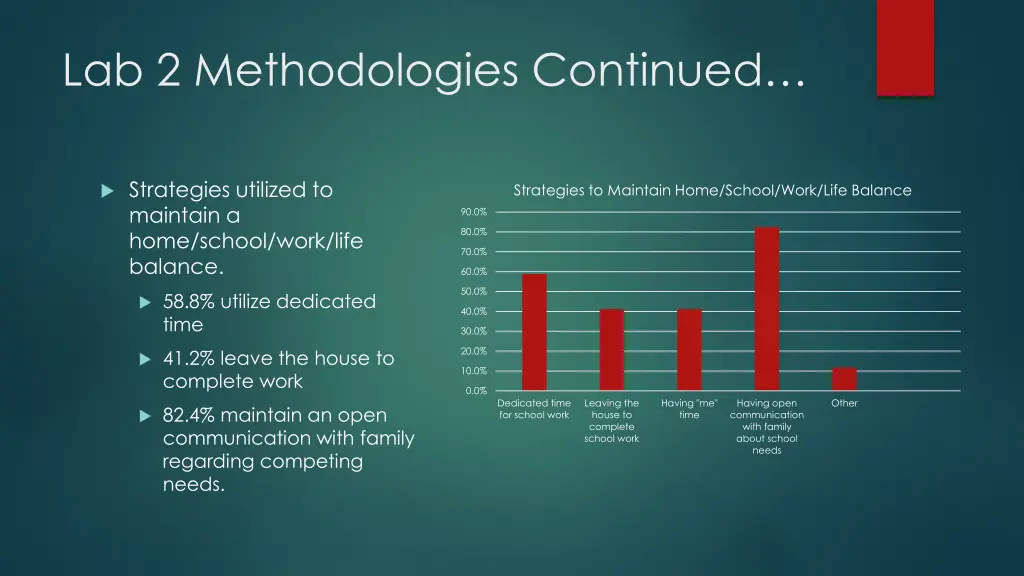 Lab 2 Methodologies Continued…

Strategies utilized to maintain a home/school/work/life balance.

58.8% utilize dedicated time

41.2% leave the house to complete work

82.4% maintain an open communication with family regarding competing needs.

Strategies to Maintain Home/School/Work/Life Balance

90.0%
80.0%
70.0%
60.0%
50.0%
40.0%
30.0%
20.0%
10.0%
0.0%

Dedicated time for school work

Leaving the house to complete school work

Having "me" time

Having open communication with family about school needs

Other